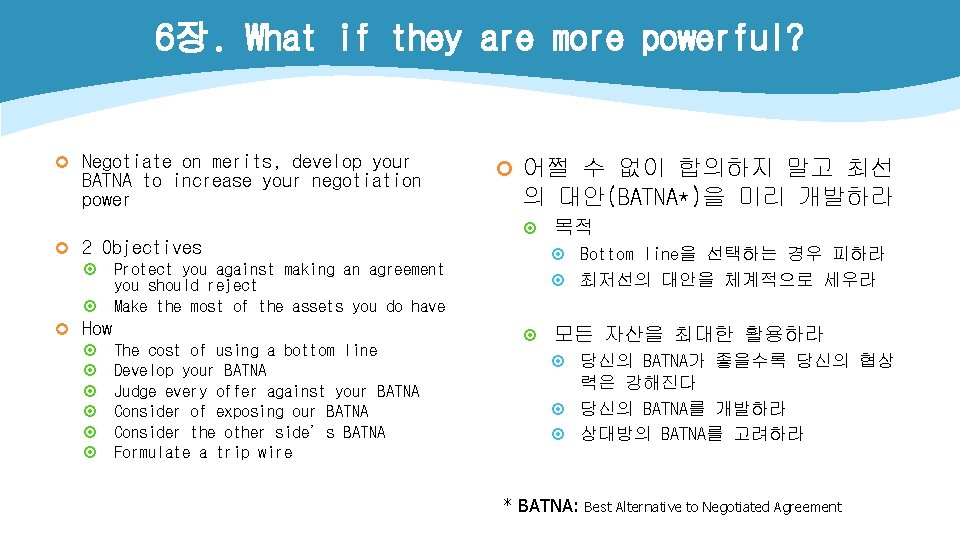 6장. What if they are more powerful?

Negotiate on merits, develop your BATNA to increase your negotiation power

2 Objectives

Protect you against making an agreement you should reject

Make the most of the assets you do have

How

The cost of using a bottom line

Develop your BATNA

Judge every offer against your BATNA

Consider of exposing our BATNA

Consider the other side's BATNA

Formulate a trip wire

어쩔 수 없이 합의하지 말고 최선의 대안(BATNA*)을 미리 개발하라

목적

Bottom line을 선택하는 경우 피하라

최저선의 대안을 체계적으로 세우라

모든 자산을 최대한 활용하라

당신의 BATNA가 좋을수록 당신의 협상력은 강해진다

당신의 BATNA를 개발하라

상대방의 BATNA를 고려하라

* BATNA: Best Alternative to Negotiated Agreement